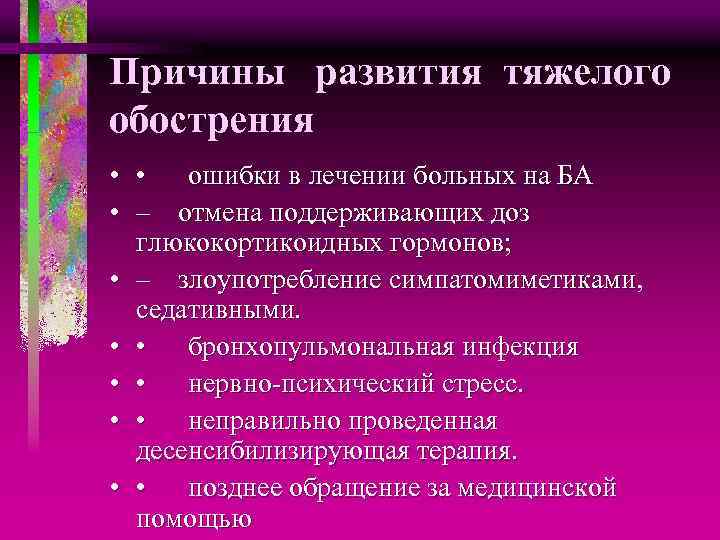 Причины развития тяжелого обострения

• •  ошибки в лечении больных на БА
• –  отмена поддерживающих доз глюкокортикоидных гормонов;
• –  злоупотребление симпатомиметиками, седативными.
• •  бронхопульмональная инфекция
• •  нервно-психический стресс.
• •  неправильно проведенная десенсибилизирующая терапия.
• •  позднее обращение за медицинской помощью